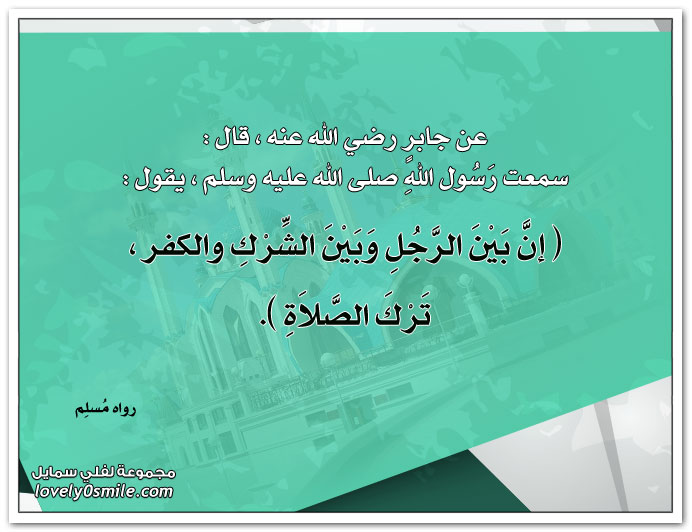 عن جابرٍ رضي الله عنه ، قال :
سمعت رَسُول اللهِ صلى الله عليه وسلم ، يقول :

( إنَّ بَيْنَ الرَّجُلِ وَبَيْنَ الشِّرْكِ والكفر ، تَرْكَ الصَّلاَةِ ).

رواه مُسلِم

مجموعة لفلي سمايل
lovely0smile.com